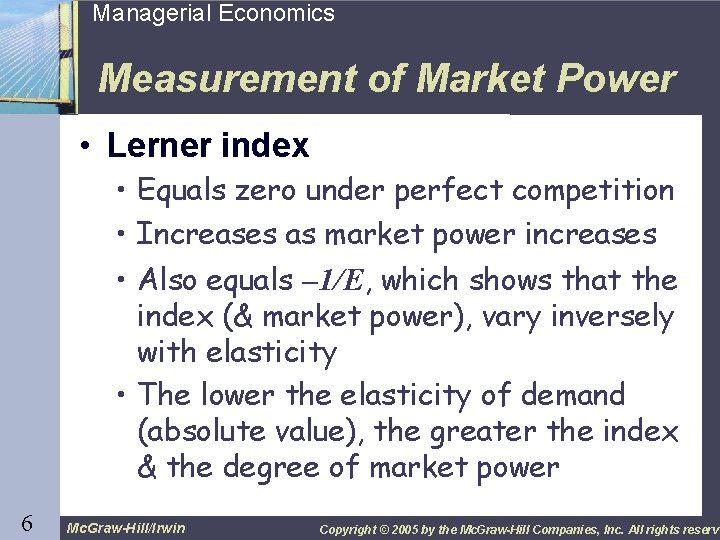 Managerial Economics

Measurement of Market Power

• Lerner index
 • Equals zero under perfect competition
 • Increases as market power increases
 • Also equals $-1/E$, which shows that the index (& market power), vary inversely with elasticity
 • The lower the elasticity of demand (absolute value), the greater the index & the degree of market power

6

McGraw-Hill/Irwin

Copyright © 2005 by the McGraw-Hill Companies, Inc. All rights reserv